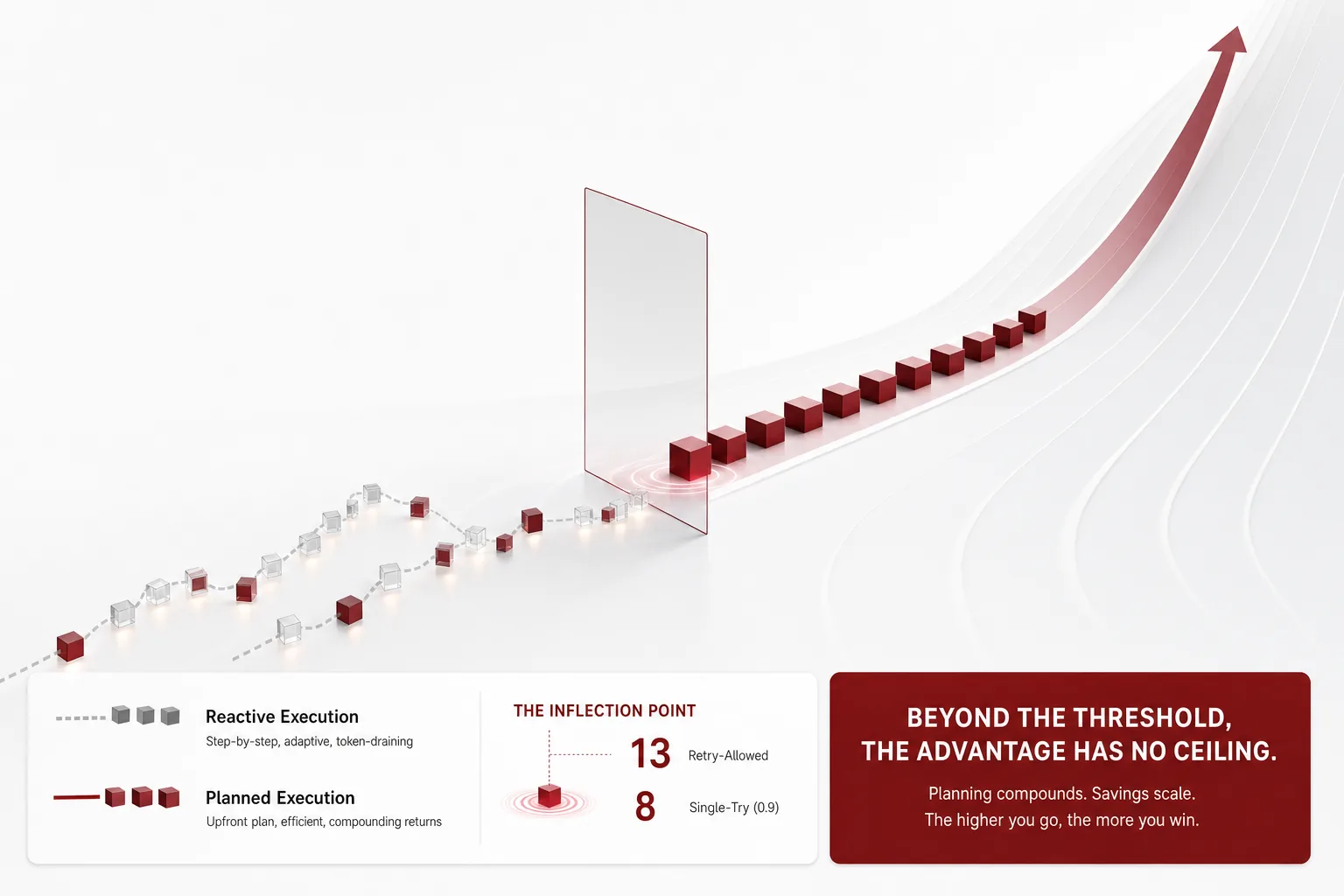 Reactive Execution
Step-by-step, adaptive, token-draining

Planned Execution
Upfront plan, efficient, compounding returns

THE INFLECTION POINT

13 Retry-Allowed

8 Single-Try (0.9)

BEYOND THE THRESHOLD, THE ADVANTAGE HAS NO CEILING.

Planning compounds. Savings scale.
The higher you go, the more you win.